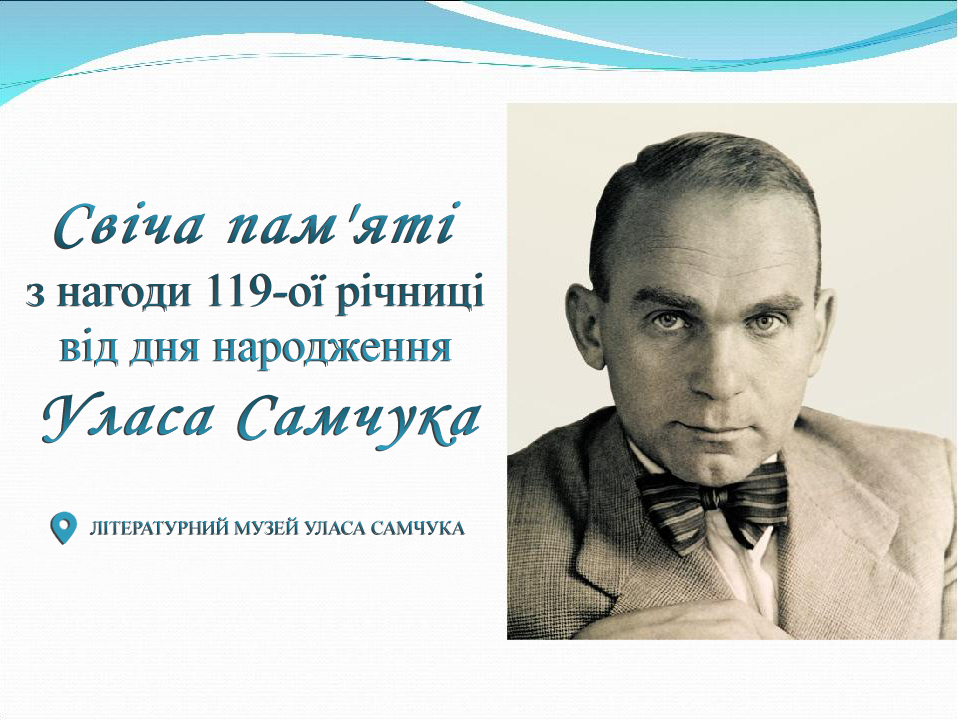 Свіча пам'яті
з нагоди 119-ої річниці від дня народження
Уласа Самчука

ЛІТЕРАТУРНИЙ МУЗЕЙ УЛАСА САМЧУКА